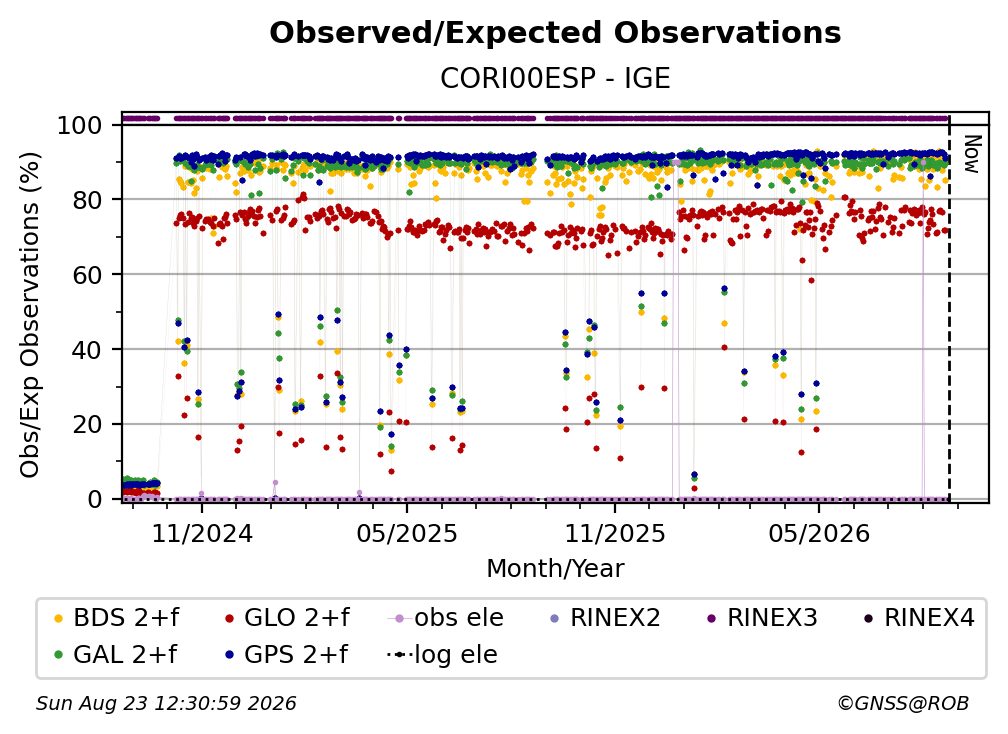 Observed/Expected Observations

CORI00ESP - IGE

Obs/Exp Observations (%)

100
80
60
40
20
0

Now

11/2024
05/2025
11/2025
05/2026

Month/Year

BDS 2+f
GLO 2+f
obs ele
RINEX2
RINEX3
RINEX4
GAL 2+f
GPS 2+f
log ele

Sun Aug 23 12:30:59 2026

©GNSS@ROB